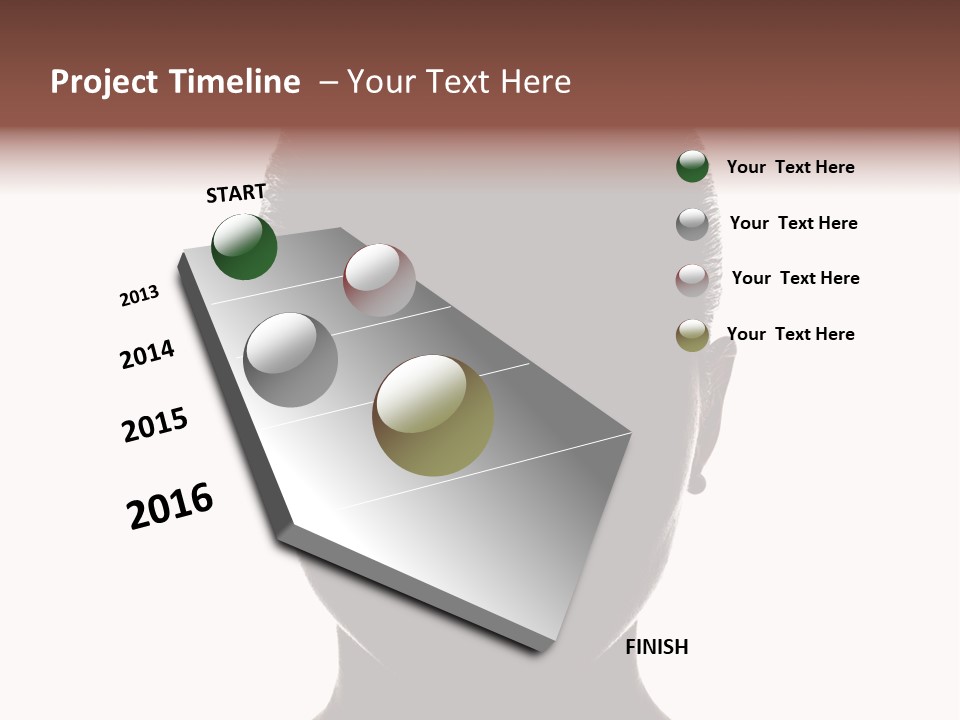 Project Timeline – Your Text Here

START

2013

2014

2015

2016

FINISH

Your Text Here

Your Text Here

Your Text Here

Your Text Here